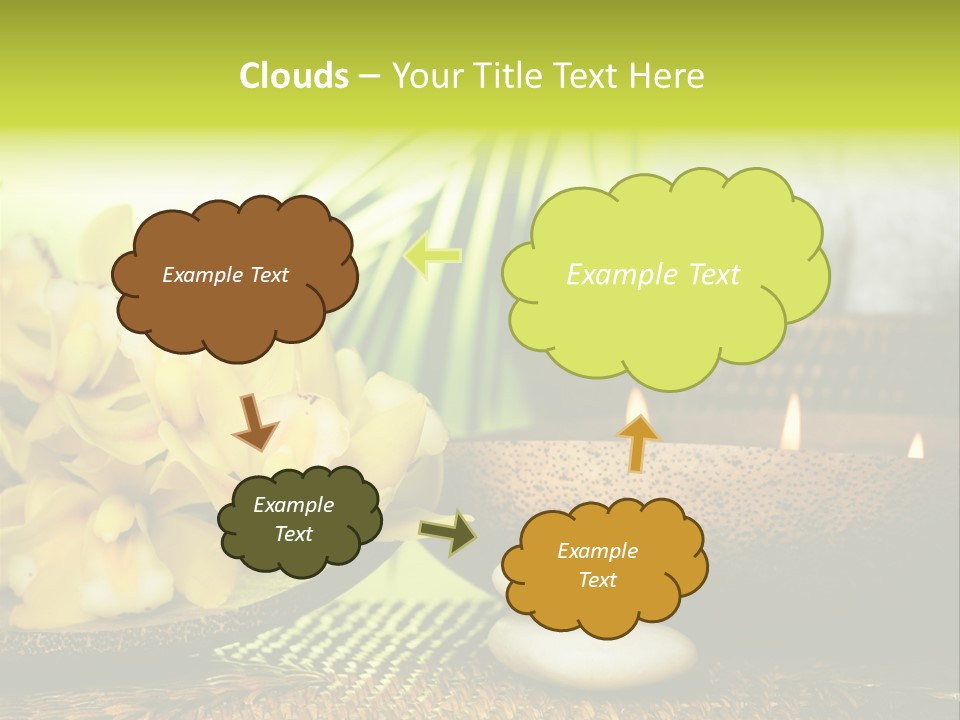 Clouds – Your Title Text Here

Example Text

Example Text

Example Text

Example Text